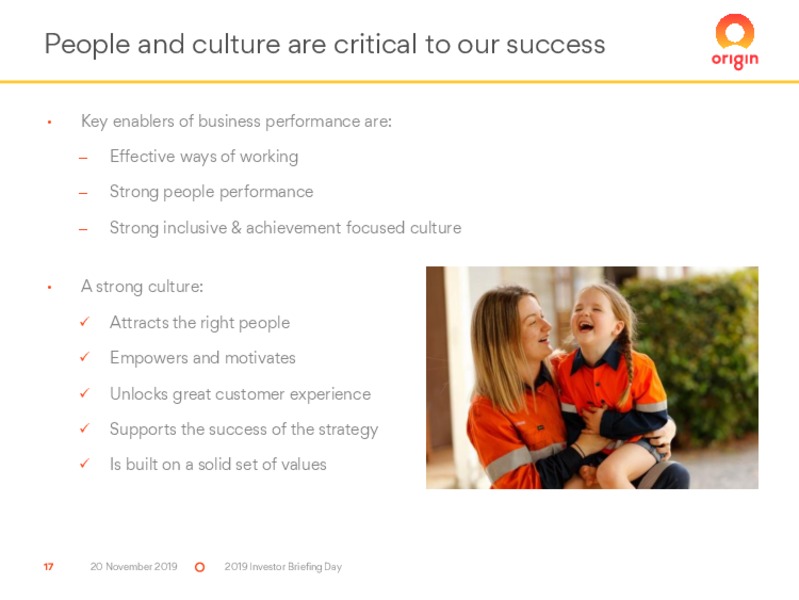 People and culture are critical to our success

origin

• Key enablers of business performance are:
– Effective ways of working
– Strong people performance
– Strong inclusive & achievement focused culture

• A strong culture:
✓ Attracts the right people
✓ Empowers and motivates
✓ Unlocks great customer experience
✓ Supports the success of the strategy
✓ Is built on a solid set of values

17 20 November 2019 2019 Investor Briefing Day